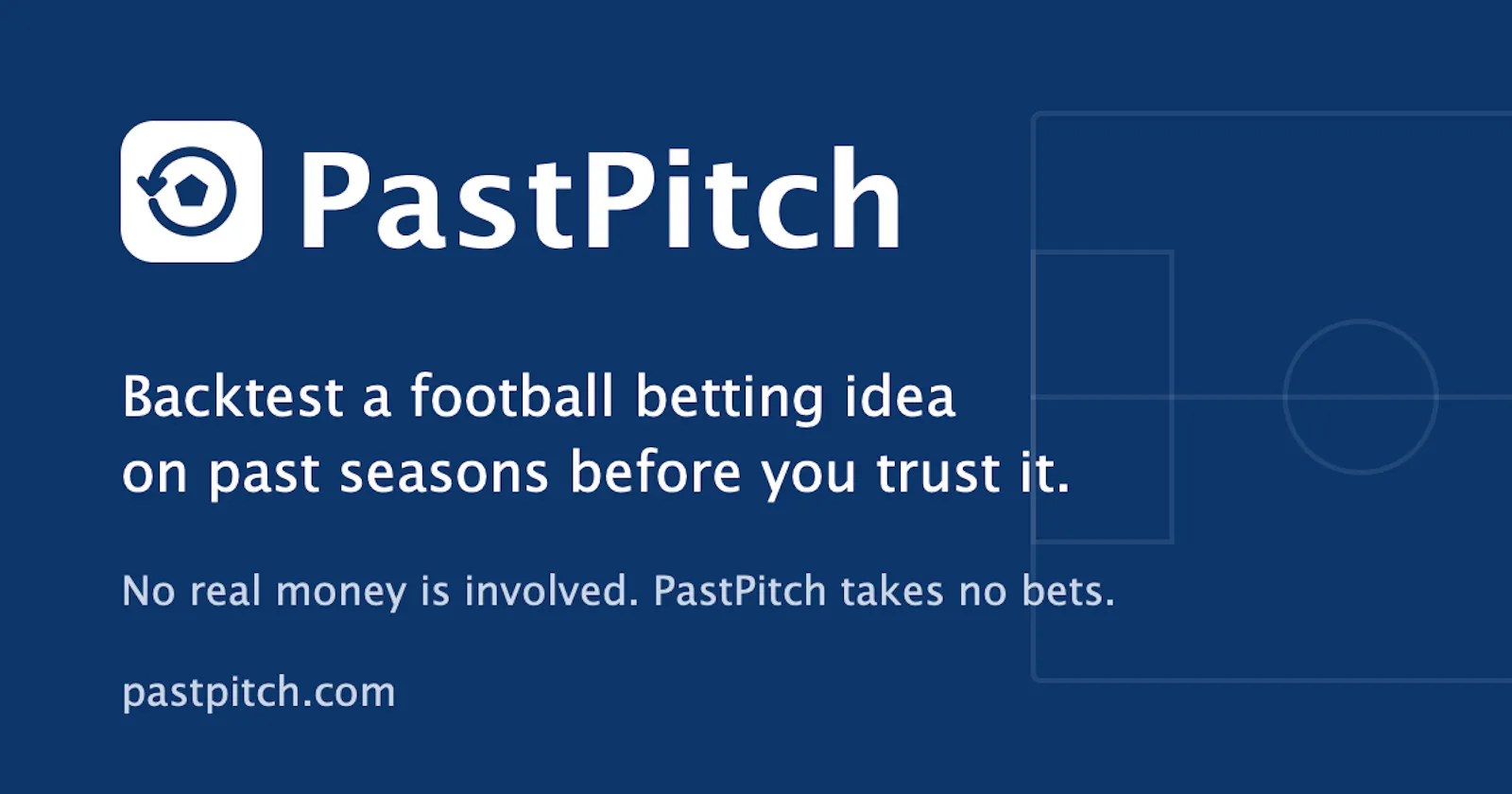 PastPitch

Backtest a football betting idea on past seasons before you trust it.

No real money is involved. PastPitch takes no bets.

pastpitch.com